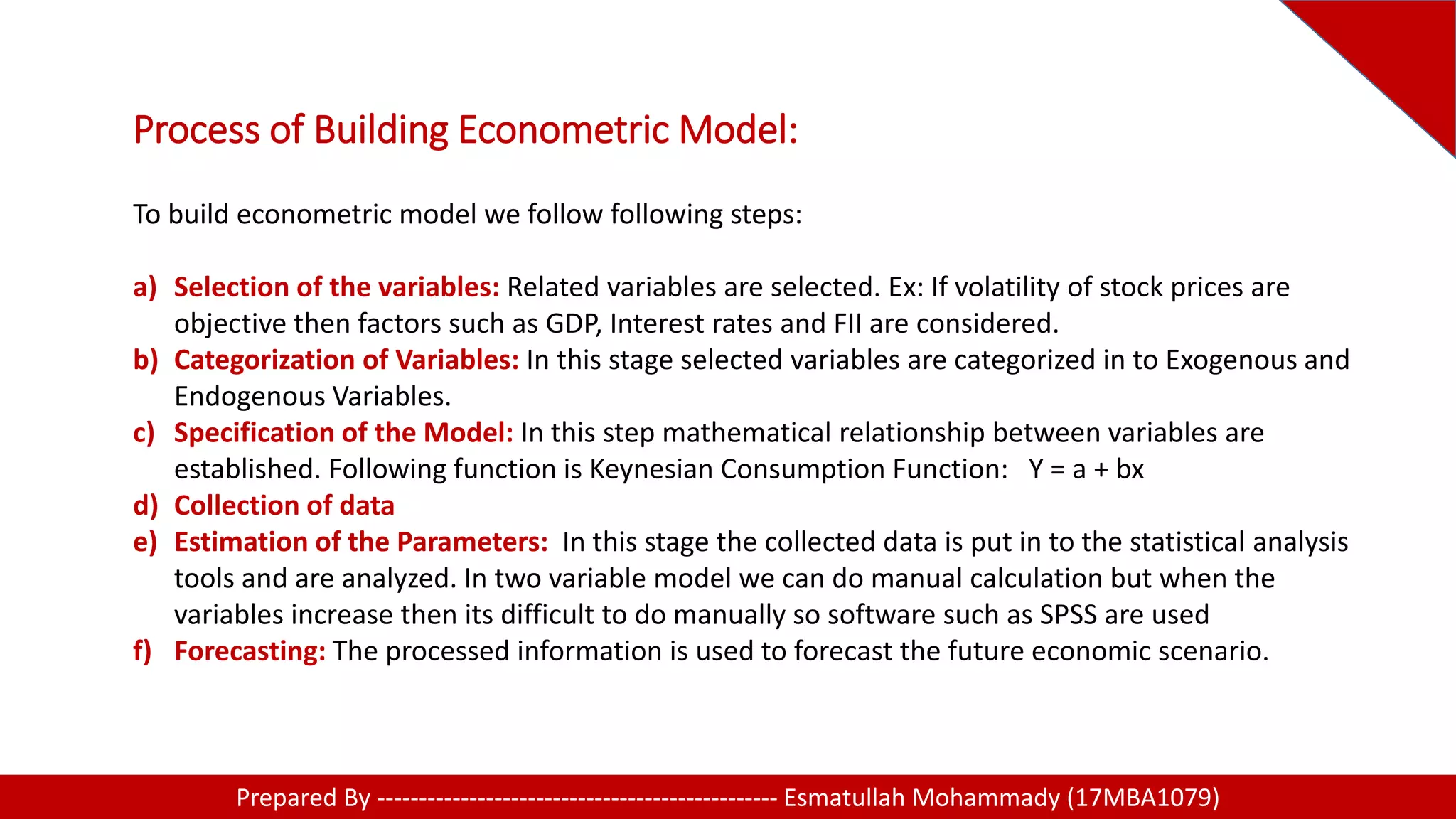 Process of Building Econometric Model:

To build econometric model we follow following steps:

a) Selection of the variables: Related variables are selected. Ex: If volatility of stock prices are objective then factors such as GDP, Interest rates and FII are considered.
b) Categorization of Variables: In this stage selected variables are categorized in to Exogenous and Endogenous Variables.
c) Specification of the Model: In this step mathematical relationship between variables are established. Following function is Keynesian Consumption Function: $Y = a + bx$
d) Collection of data
e) Estimation of the Parameters: In this stage the collected data is put in to the statistical analysis tools and are analyzed. In two variable model we can do manual calculation but when the variables increase then its difficult to do manually so software such as SPSS are used
f) Forecasting: The processed information is used to forecast the future economic scenario.

Prepared By --------------------------------------------- Esmatullah Mohammady (17MBA1079)